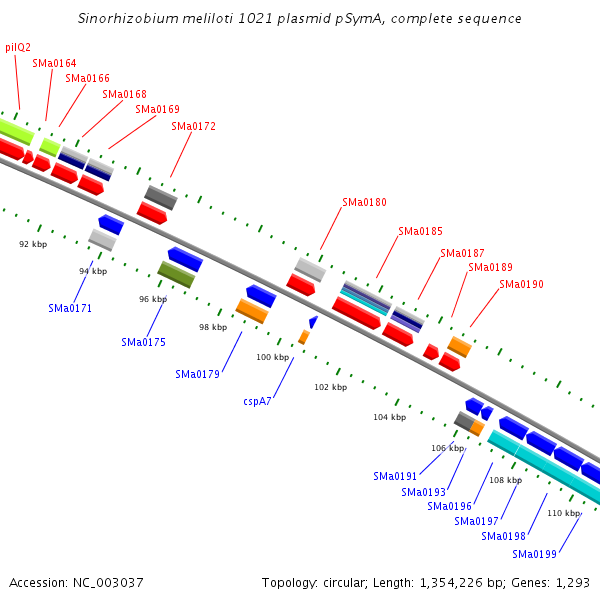 Sinorhizobium meliloti 1021 plasmid pSymA, complete sequence

pilQ2
SMa0164
SMa0166
SMa0168
SMa0169
SMa0172
SMa0180
SMa0185
SMa0187
SMa0189
SMa0190

92 kbp
94 kbp
96 kbp
98 kbp
100 kbp
102 kbp
104 kbp
106 kbp
108 kbp
110 kbp

SMa0171
SMa0175
SMa0179
cspA7
SMa0191
SMa0193
SMa0196
SMa0197
SMa0198
SMa0199

Accession: NC_003037

Topology: circular; Length: 1,354,226 bp; Genes: 1,293